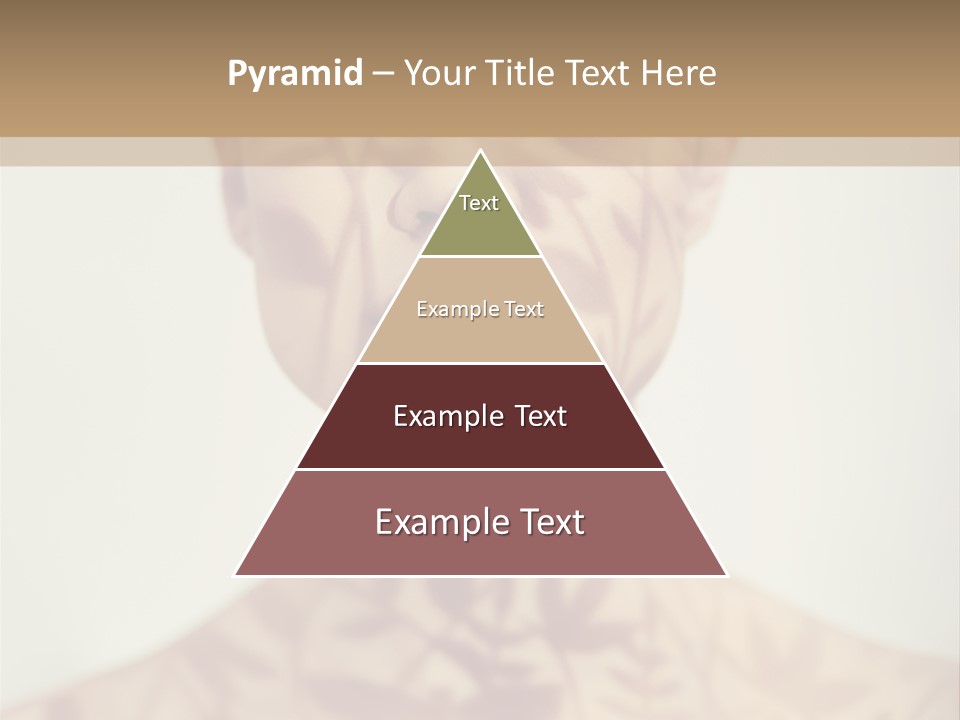 Pyramid – Your Title Text Here

Text

Example Text

Example Text

Example Text